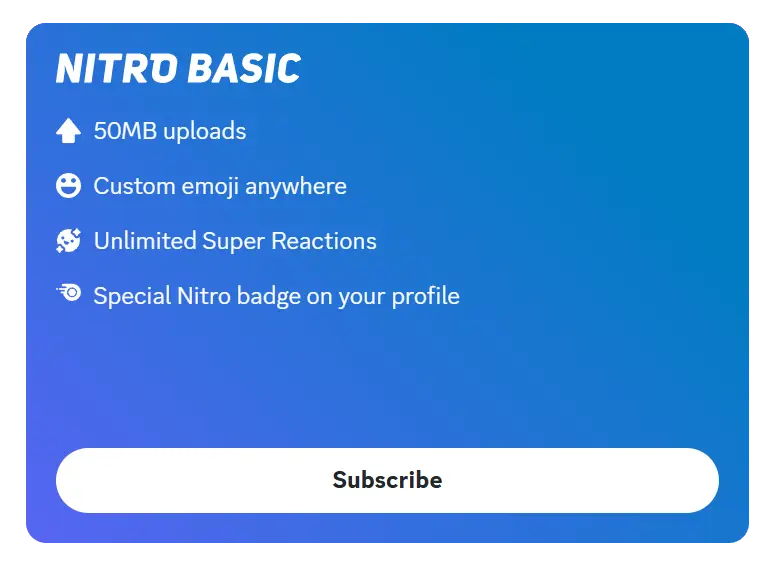 NITRO BASIC

50MB uploads

Custom emoji anywhere

Unlimited Super Reactions

Special Nitro badge on your profile

Subscribe